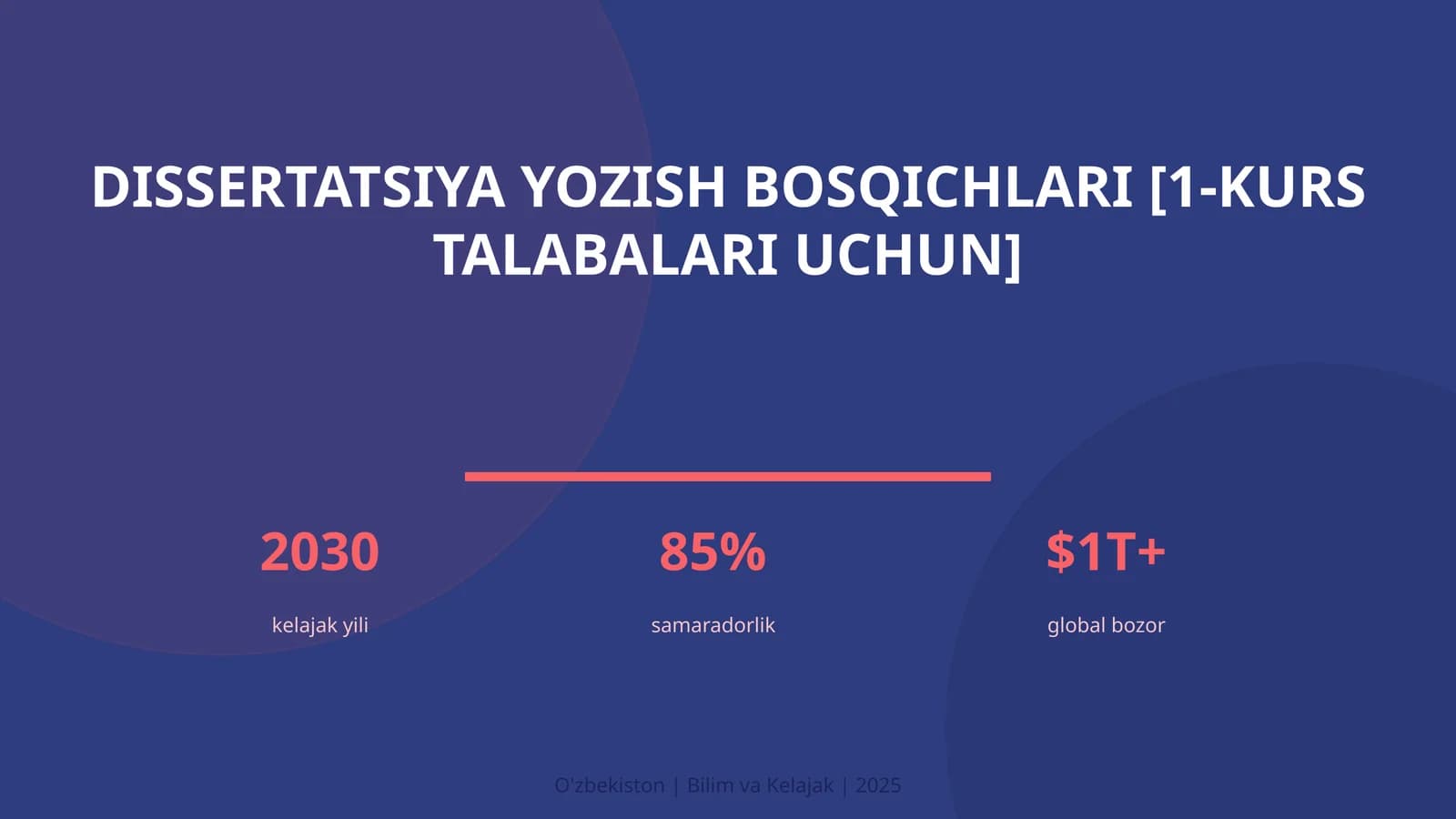 DISSERTATSIYA YOZISH BOSQICHLARI [1-KURS TALABALARI UCHUN]

2030
kelajak yili

85%
samaradorlik

\$1T+
global bozor

O'zbekiston | Bilim va Kelajak | 2025